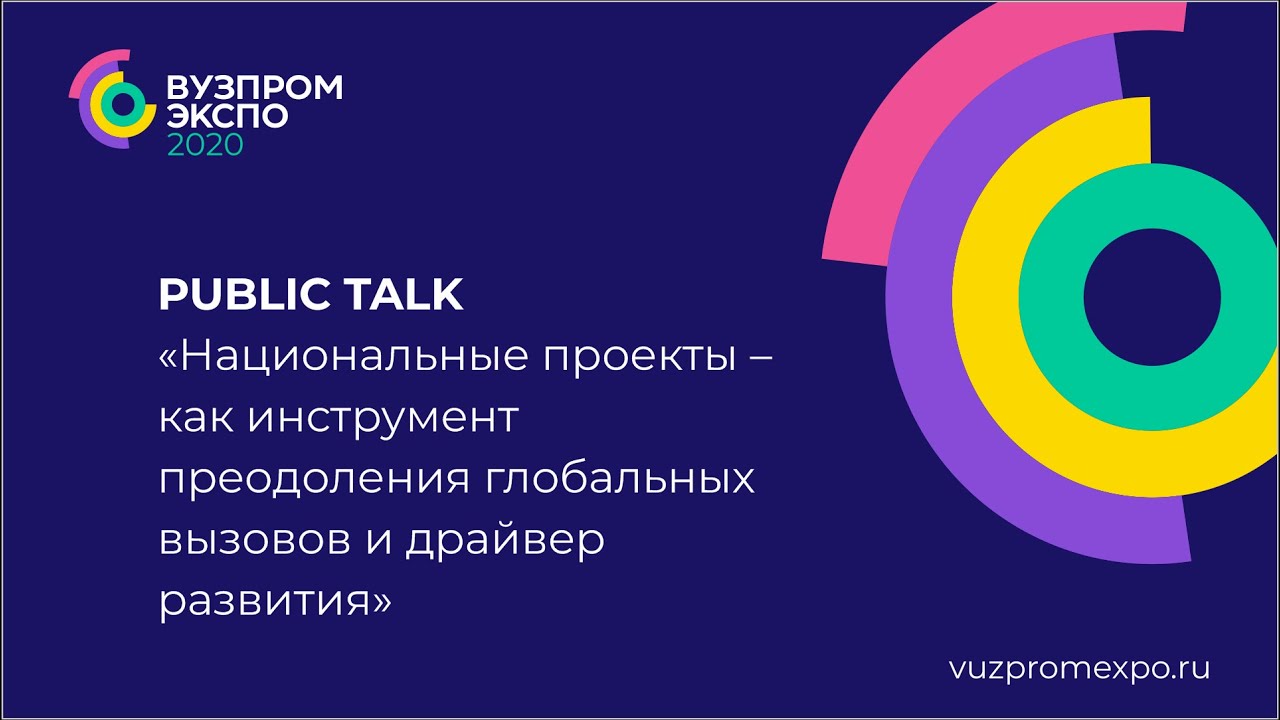 ВУЗПРОМ
ЭКСПО
2020

PUBLIC TALK
«Национальные проекты – как инструмент преодоления глобальных вызовов и драйвер развития»

vuzpromexpo.ru